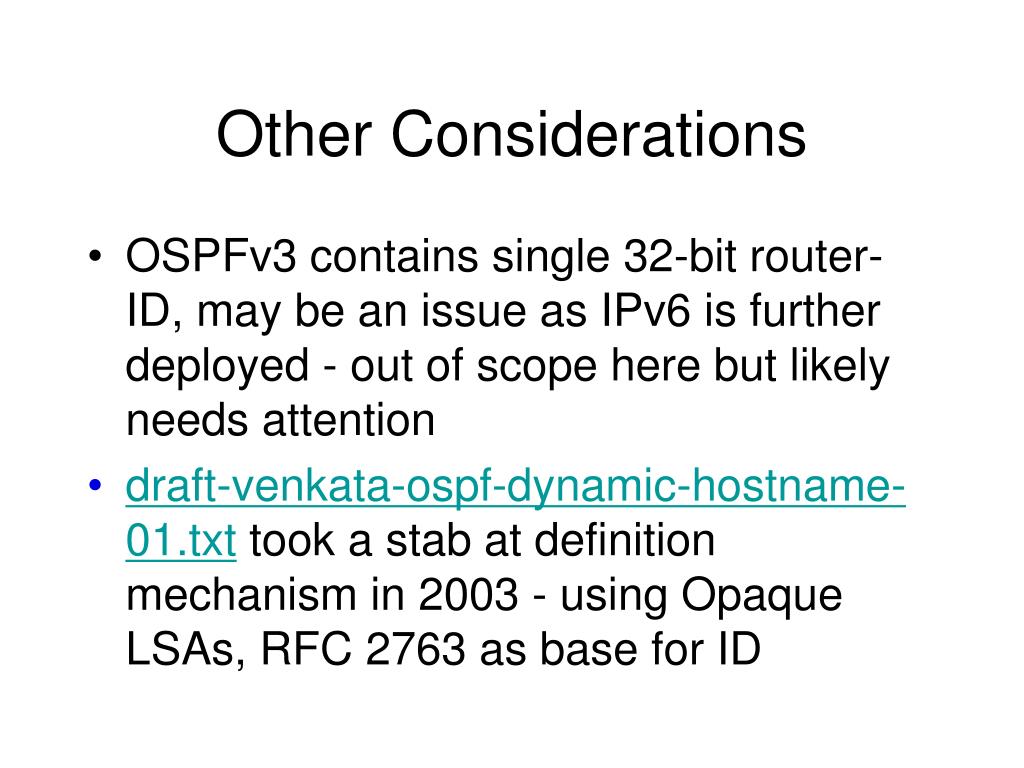 Other Considerations

• OSPFv3 contains single 32-bit router-ID, may be an issue as IPv6 is further deployed - out of scope here but likely needs attention

• draft-venkata-ospf-dynamic-hostname-01.txt took a stab at definition mechanism in 2003 - using Opaque LSAs, RFC 2763 as base for ID